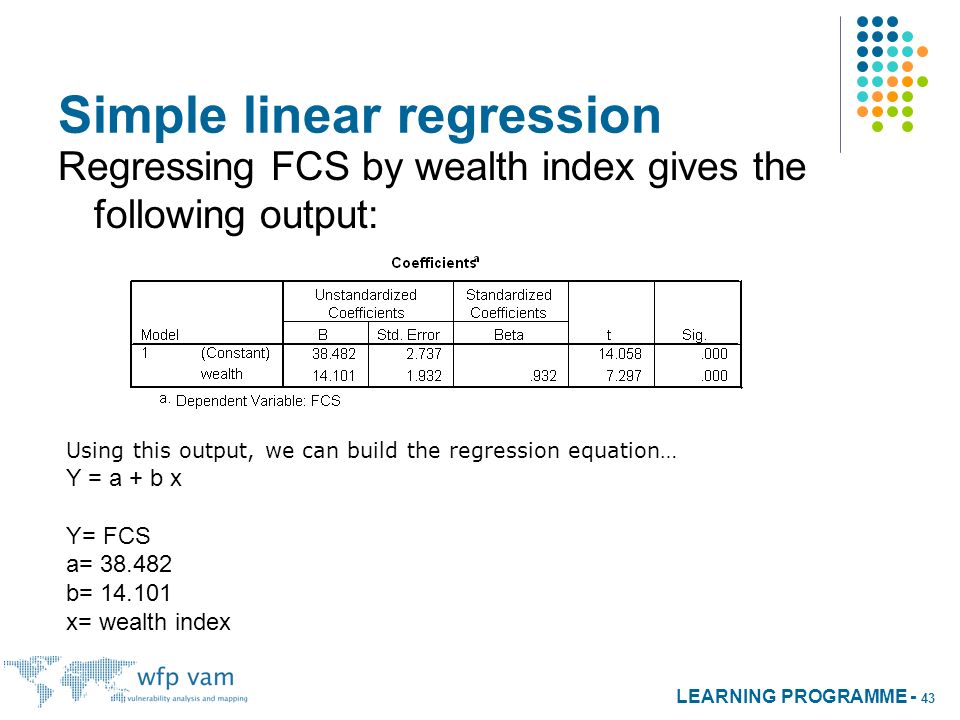 Simple linear regression

Regressing FCS by wealth index gives the following output:

Coefficients$^a$

| Model | | Unstandardized Coefficients B | Unstandardized Coefficients Std. Error | Standardized Coefficients Beta | t | Sig. |
|---|---|---|---|---|---|---|
| 1 | (Constant) | 38.482 | 2.737 | | 14.058 | .000 |
| | wealth | 14.101 | 1.932 | .932 | 7.297 | .000 |

a. Dependent Variable: FCS

Using this output, we can build the regression equation…
Y = a + b x

Y= FCS
a= 38.482
b= 14.101
x= wealth index

wfp vam
vulnerability analysis and mapping

LEARNING PROGRAMME - 43